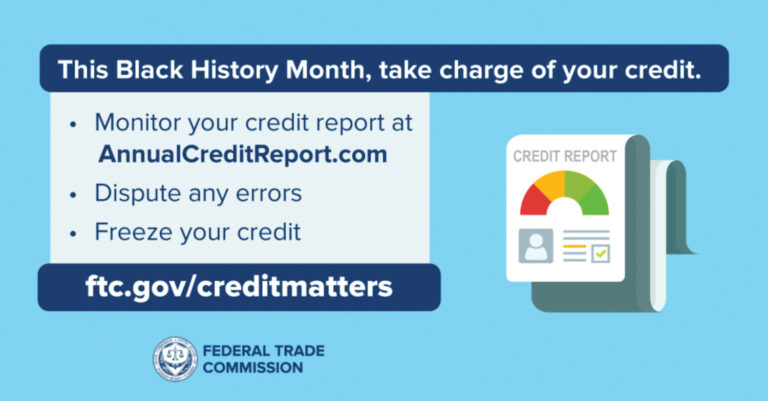 This Black History Month, take charge of your credit.

• Monitor your credit report at AnnualCreditReport.com
• Dispute any errors
• Freeze your credit

ftc.gov/creditmatters

CREDIT REPORT

FEDERAL TRADE COMMISSION